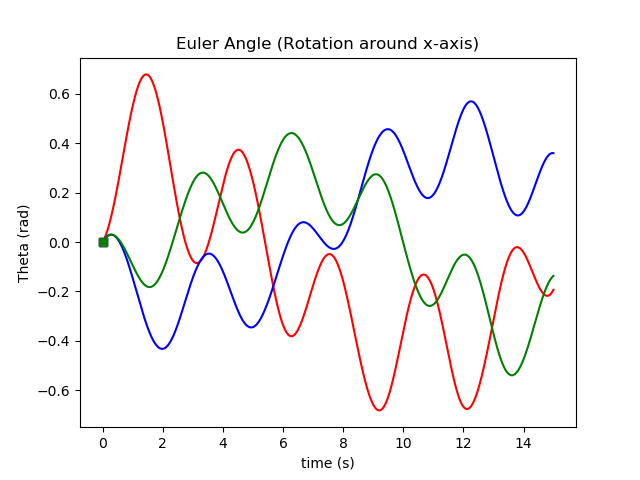 Euler Angle (Rotation around x-axis)

Theta (rad)

0.6
0.4
0.2
0.0
−0.2
−0.4
−0.6

0
2
4
6
8
10
12
14

time (s)